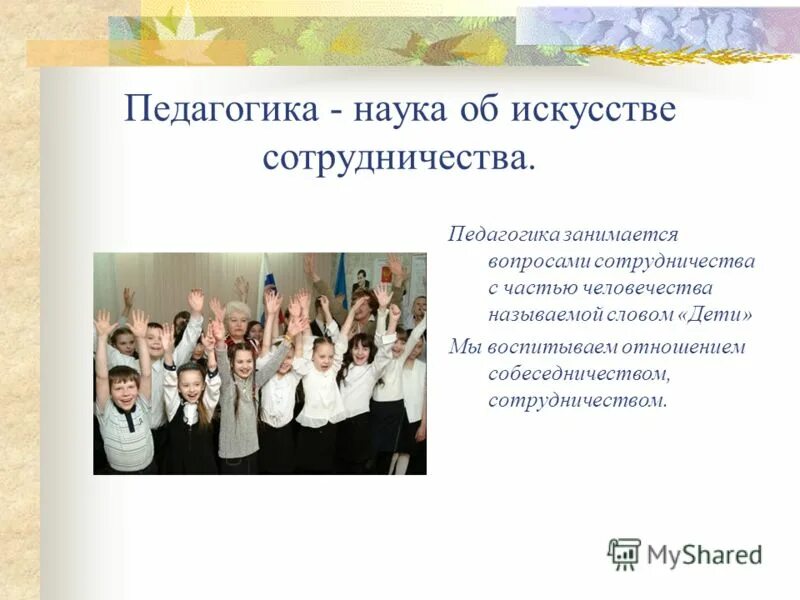 Педагогика - наука об искусстве сотрудничества.

Педагогика занимается вопросами сотрудничества с частью человечества называемой словом «Дети»

Мы воспитываем отношением собеседничеством, сотрудничеством.

MyShared